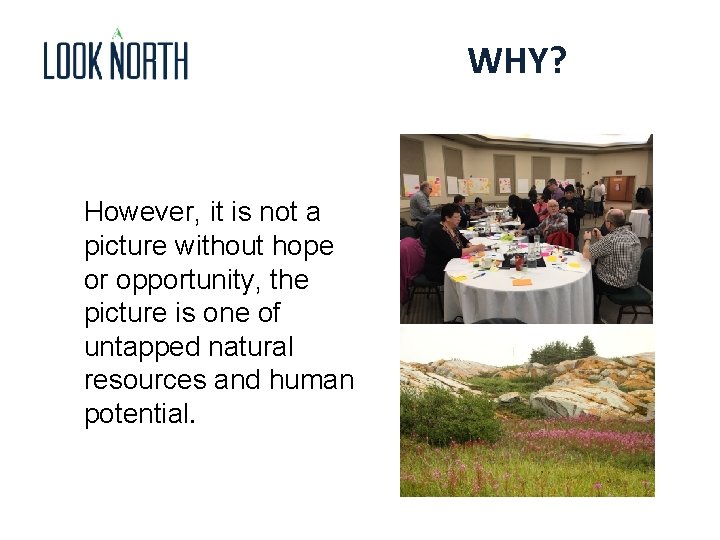 LOOK NORTH

WHY?

However, it is not a picture without hope or opportunity, the picture is one of untapped natural resources and human potential.